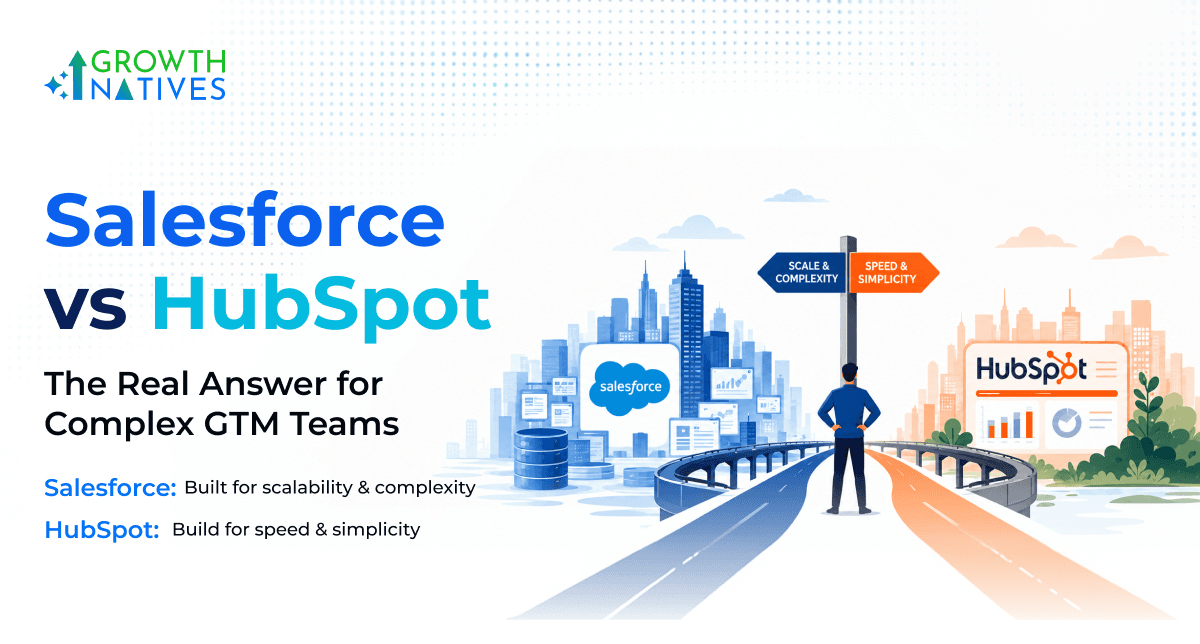 GROWTH NATIVES

Salesforce vs HubSpot

The Real Answer for Complex GTM Teams

Salesforce: Built for scalability & complexity

HubSpot: Build for speed & simplicity

SCALE & COMPLEXITY

SPEED & SIMPLICITY

salesforce

HubSpot